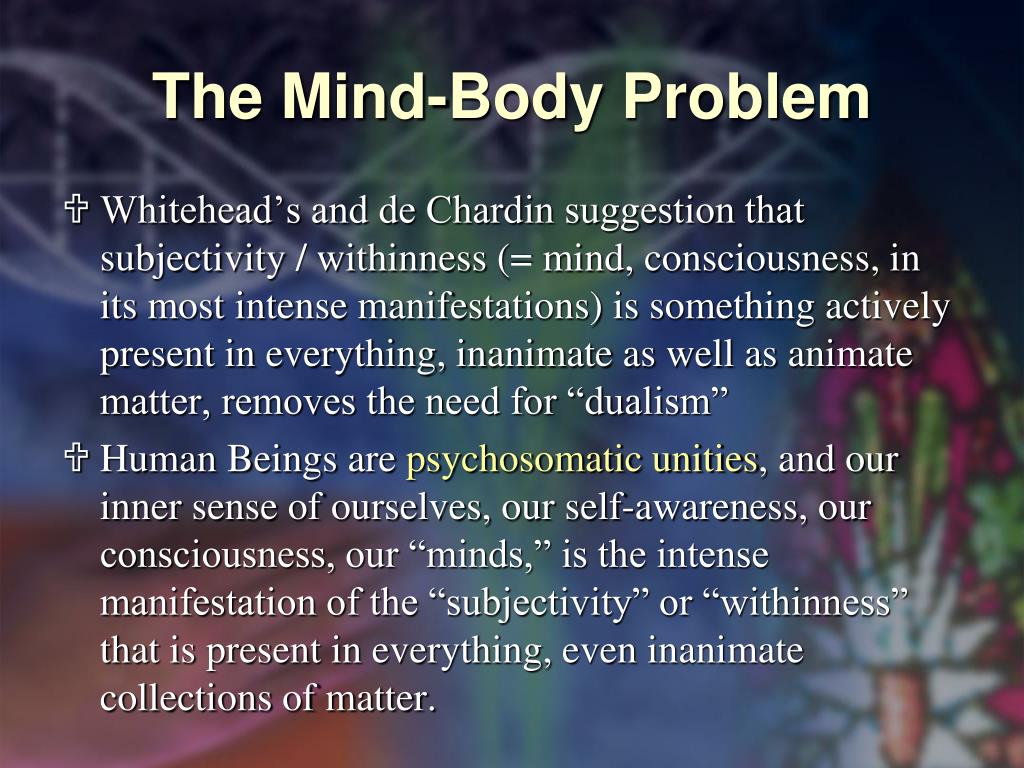 The Mind-Body Problem

✞ Whitehead’s and de Chardin suggestion that subjectivity / withinness (= mind, consciousness, in its most intense manifestations) is something actively present in everything, inanimate as well as animate matter, removes the need for “dualism”

✞ Human Beings are psychosomatic unities, and our inner sense of ourselves, our self-awareness, our consciousness, our “minds,” is the intense manifestation of the “subjectivity” or “withinness” that is present in everything, even inanimate collections of matter.